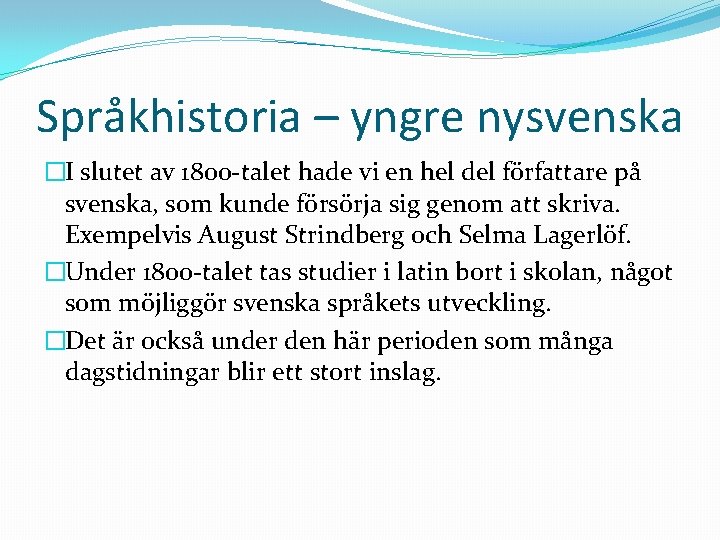 Språkhistoria – yngre nysvenska

I slutet av 1800-talet hade vi en hel del författare på svenska, som kunde försörja sig genom att skriva. Exempelvis August Strindberg och Selma Lagerlöf.

Under 1800-talet tas studier i latin bort i skolan, något som möjliggör svenska språkets utveckling.

Det är också under den här perioden som många dagstidningar blir ett stort inslag.